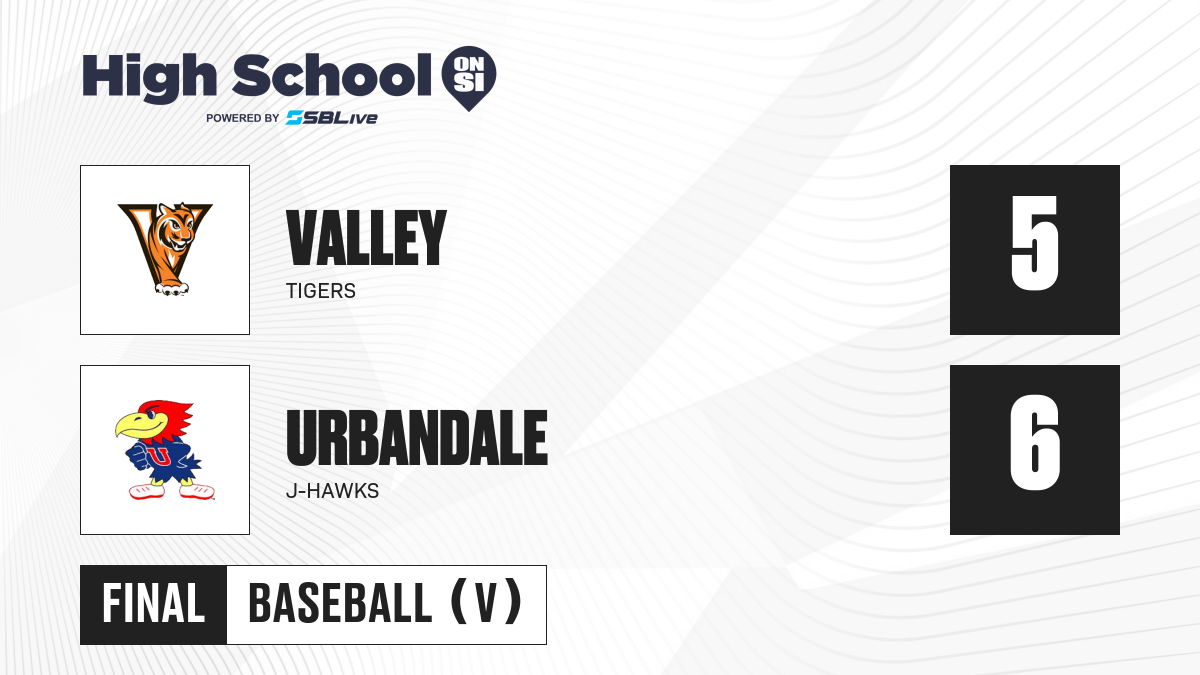 High School ON SI
POWERED BY SBLive

VALLEY
TIGERS
5

URBANDALE
J-HAWKS
6

FINAL
BASEBALL (V)